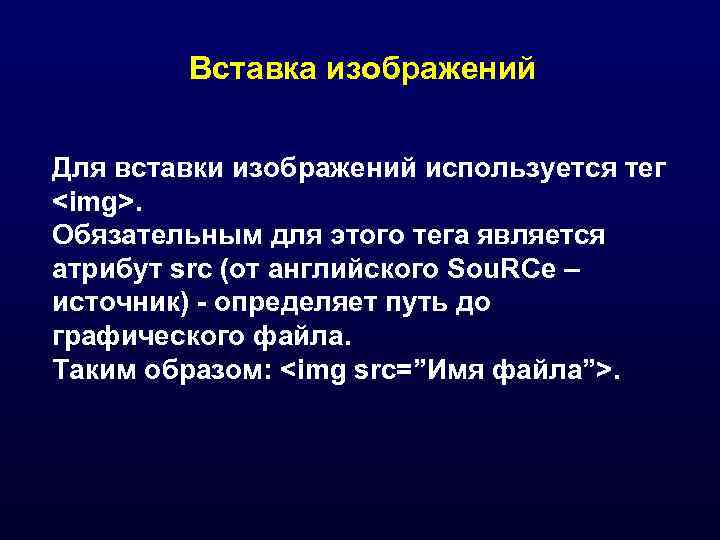 Вставка изображений

Для вставки изображений используется тег <img>.
Обязательным для этого тега является атрибут src (от английского SouRCe – источник) - определяет путь до графического файла.
Таким образом: <img src=”Имя файла”>.